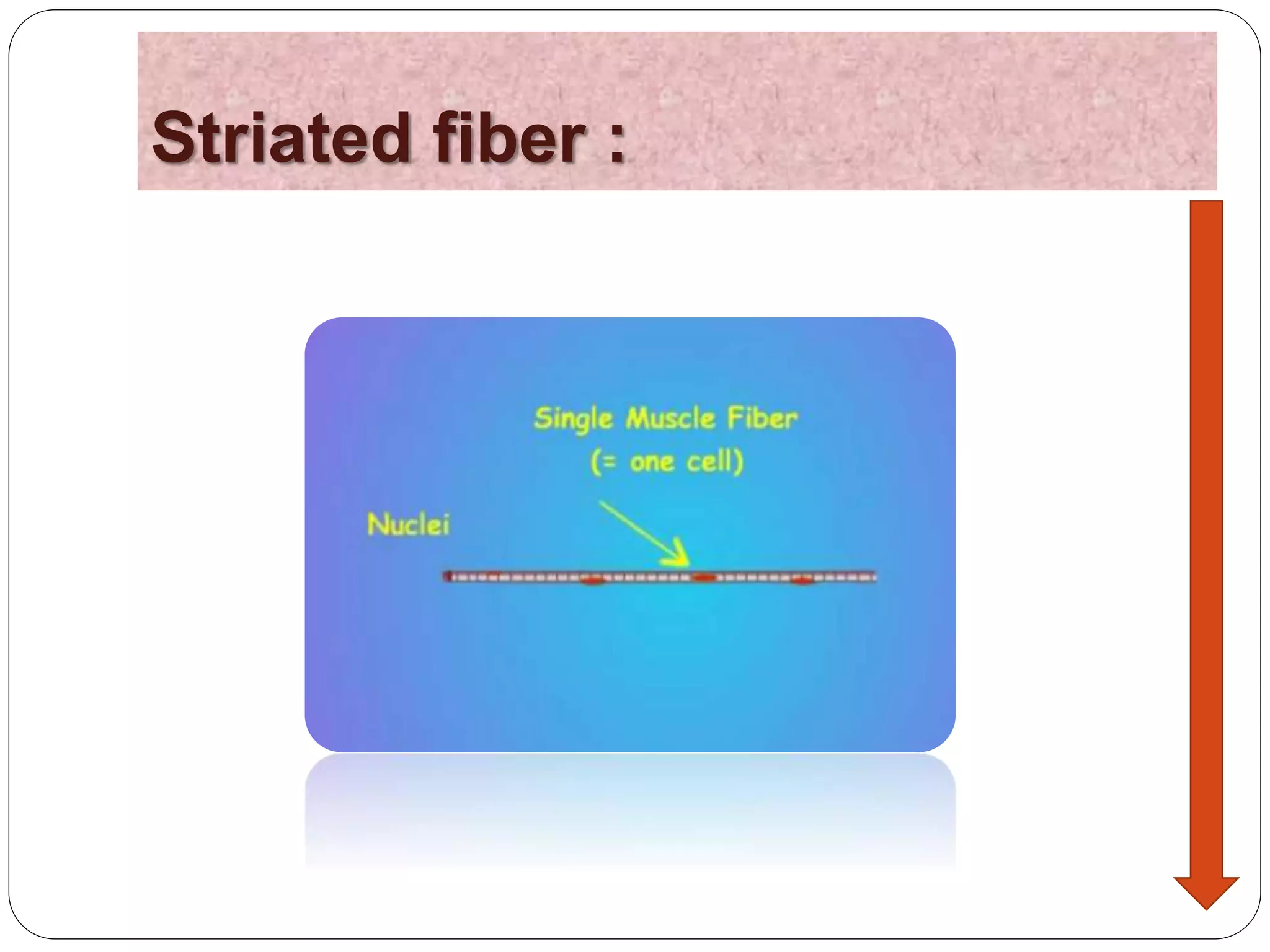 Striated fiber :

Single Muscle Fiber
(= one cell)

Nuclei